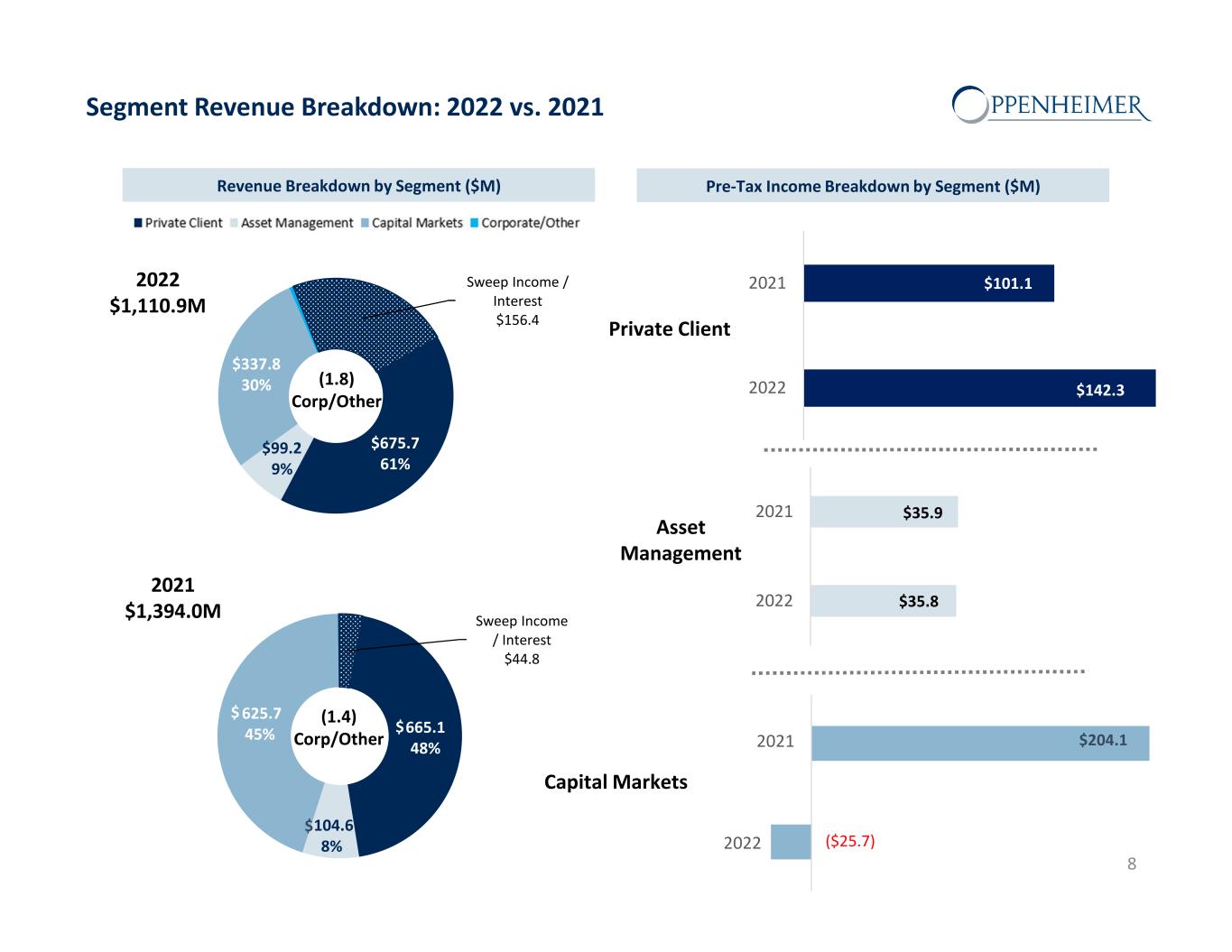 Segment Revenue Breakdown: 2022 vs. 2021

OPPENHEIMER

Revenue Breakdown by Segment ($M)

Private Client Asset Management Capital Markets Corporate/Other

2022
$1,110.9M

Sweep Income / Interest $156.4

$337.8
30%

(1.8)
Corp/Other

$99.2
9%

$675.7
61%

2021
$1,394.0M

Sweep Income / Interest $44.8

$625.7
45%

(1.4)
Corp/Other

$665.1
48%

$104.6
8%

Pre-Tax Income Breakdown by Segment ($M)

Private Client

2021 $101.1

2022 $142.3

Asset Management

2021 $35.9

2022 $35.8

Capital Markets

2021 $204.1

2022 ($25.7)

8